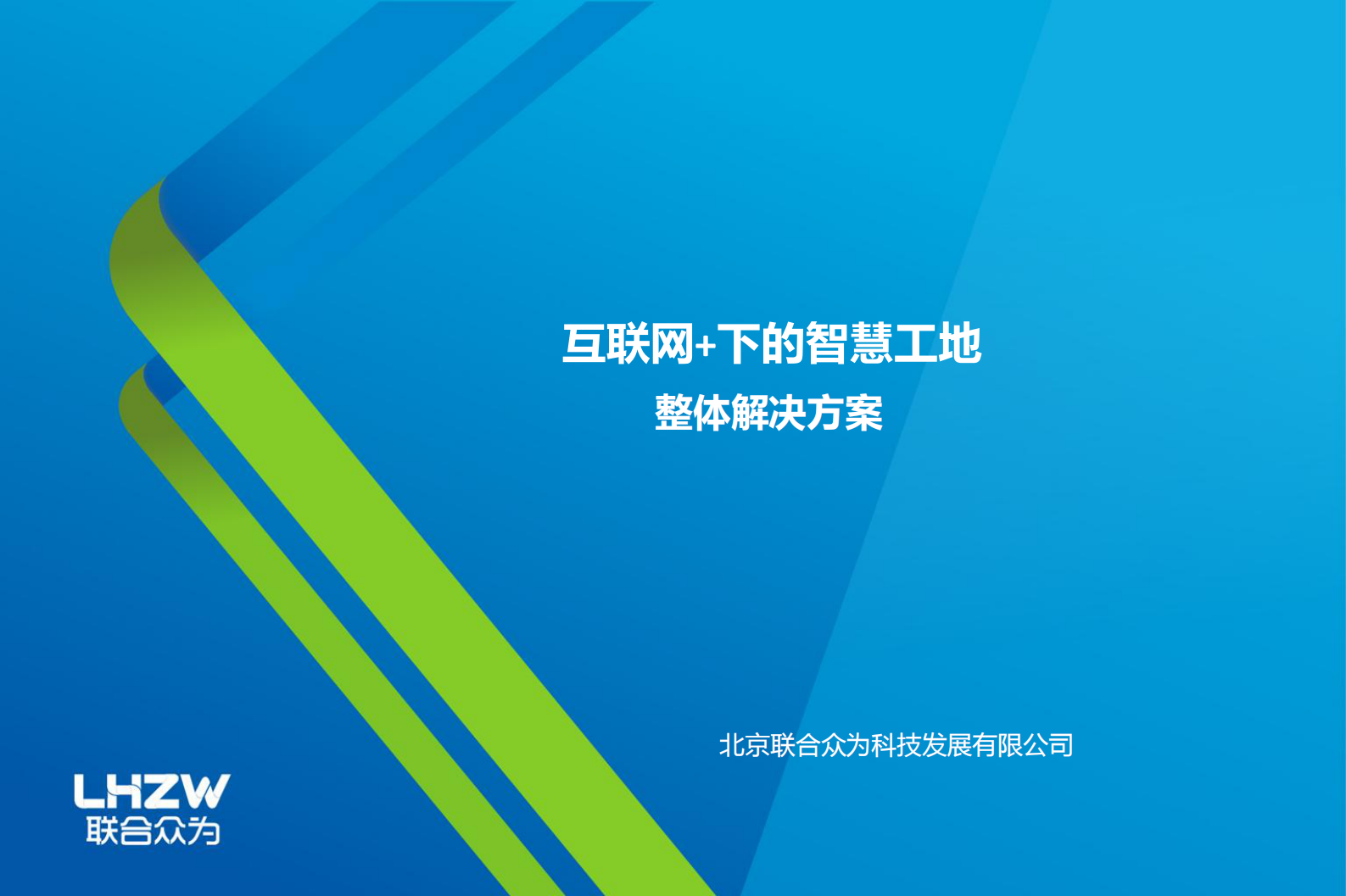 互联网+下的智慧工地
整体解决方案

北京联合众为科技发展有限公司

LHZW
联合众为